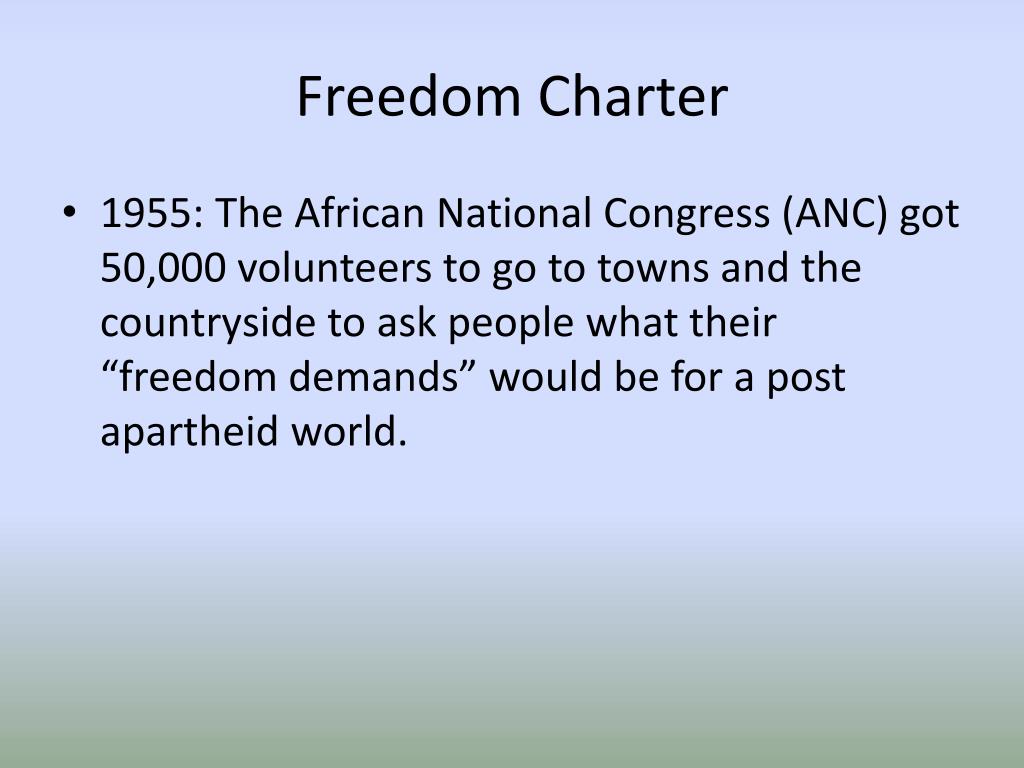 Freedom Charter

• 1955: The African National Congress (ANC) got 50,000 volunteers to go to towns and the countryside to ask people what their “freedom demands” would be for a post apartheid world.